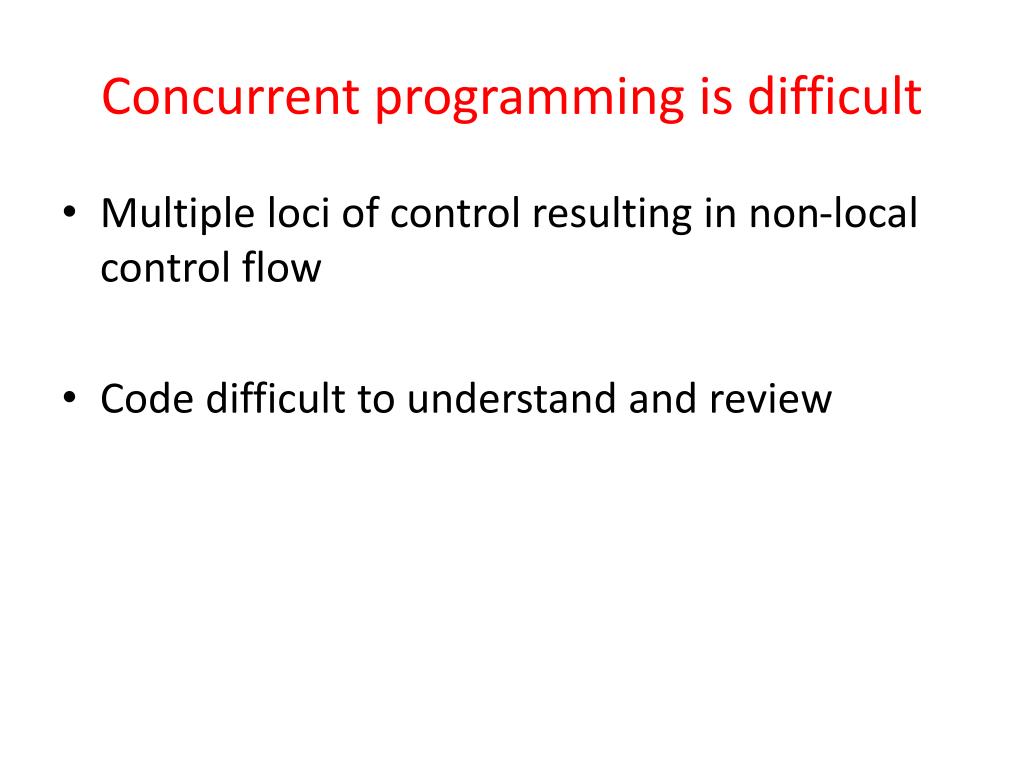 Concurrent programming is difficult

• Multiple loci of control resulting in non-local control flow

• Code difficult to understand and review